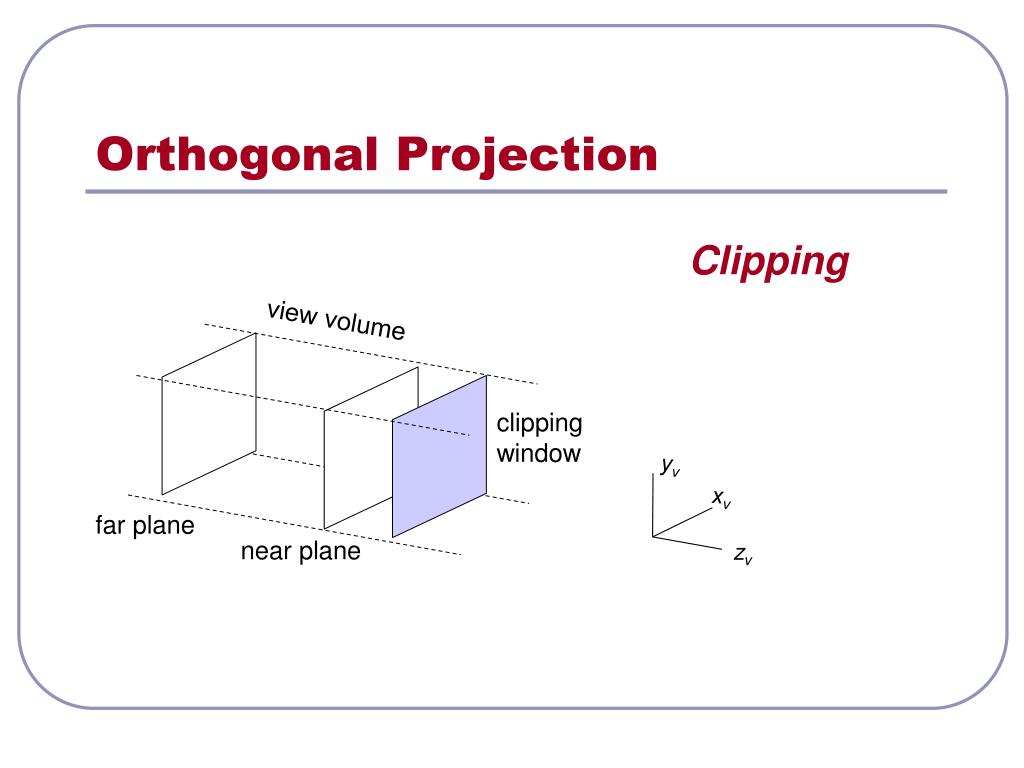 Orthogonal Projection

Clipping

view volume

clipping window

far plane

near plane

$y_v$

$x_v$

$z_v$